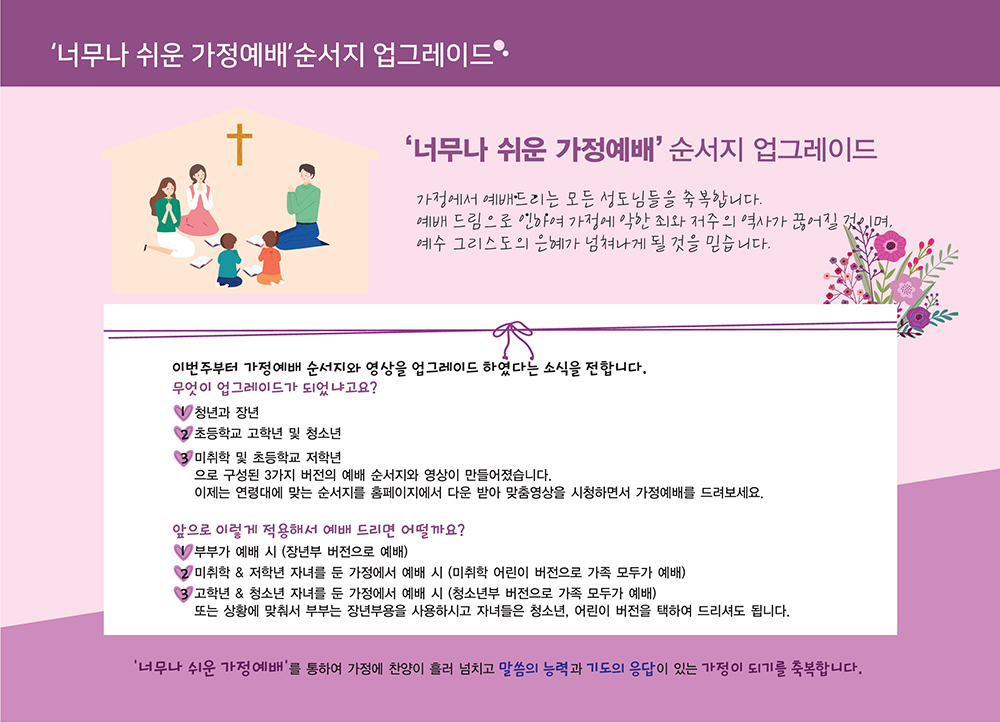 '너무나 쉬운 가정예배'순서지 업그레이드

'너무나 쉬운 가정예배' 순서지 업그레이드

가정에서 예배드리는 모든 성도님들을 축복합니다.
예배 드림으로 인하여 가정에 악한 죄와 저주의 역사가 끊어질 것이며,
예수 그리스도의 은혜가 넘쳐나게 될 것을 믿습니다.

이번주부터 가정예배 순서지와 영상을 업그레이드 하였다는 소식을 전합니다.
무엇이 업그레이드가 되었냐고요?

1 청년과 장년
2 초등학교 고학년 및 청소년
3 미취학 및 초등학교 저학년
으로 구성된 3가지 버전의 예배 순서지와 영상이 만들어졌습니다.
이제는 연령대에 맞는 순서지를 홈페이지에서 다운 받아 맞춤영상을 시청하면서 가정예배를 드려보세요.

앞으로 이렇게 적용해서 예배 드리면 어떨까요?
1 부부가 예배 시 (장년부 버전으로 예배)
2 미취학 & 저학년 자녀를 둔 가정에서 예배 시 (미취학 어린이 버전으로 가족 모두가 예배)
3 고학년 & 청소년 자녀를 둔 가정에서 예배 시 (청소년부 버전으로 가족 모두가 예배)
또는 상황에 맞춰서 부부는 장년부용을 사용하시고 자녀들은 청소년, 어린이 버전을 택하여 드리셔도 됩니다.

'너무나 쉬운 가정예배'를 통하여 가정에 찬양이 흘러 넘치고 말씀의 능력과 기도의 응답이 있는 가정이 되기를 축복합니다.